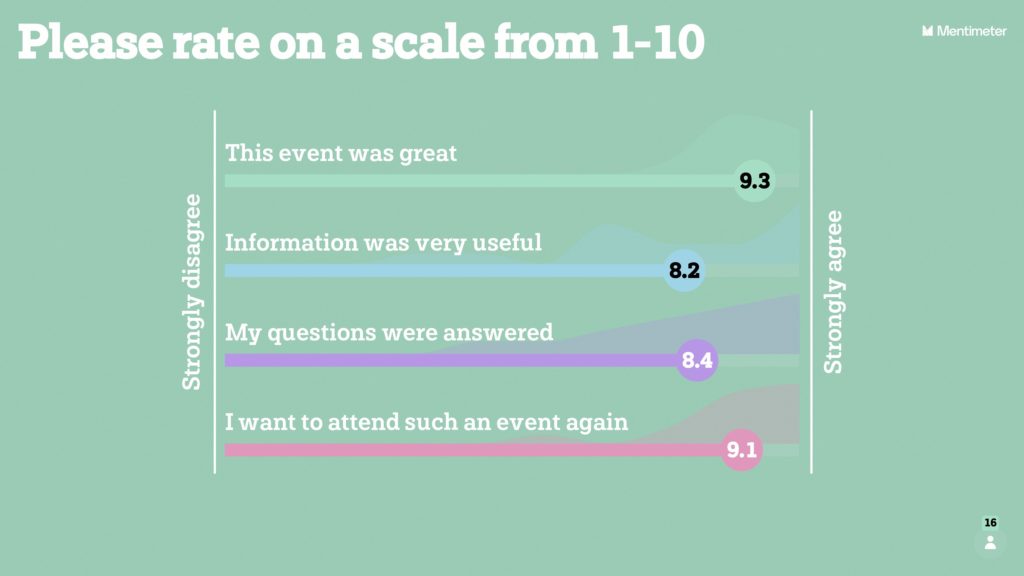 Please rate on a scale from 1-10

Mentimeter

Strongly disagree

This event was great
9.3

Information was very useful
8.2

My questions were answered
8.4

I want to attend such an event again
9.1

Strongly agree

16